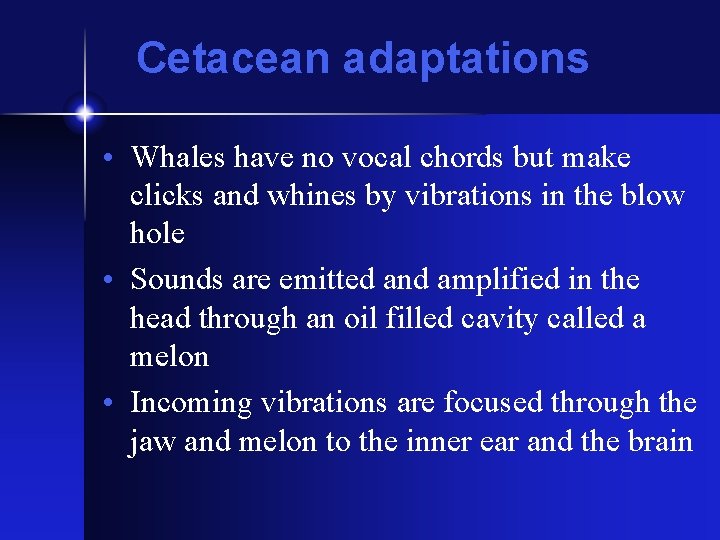 Cetacean adaptations

• Whales have no vocal chords but make clicks and whines by vibrations in the blow hole

• Sounds are emitted and amplified in the head through an oil filled cavity called a melon

• Incoming vibrations are focused through the jaw and melon to the inner ear and the brain